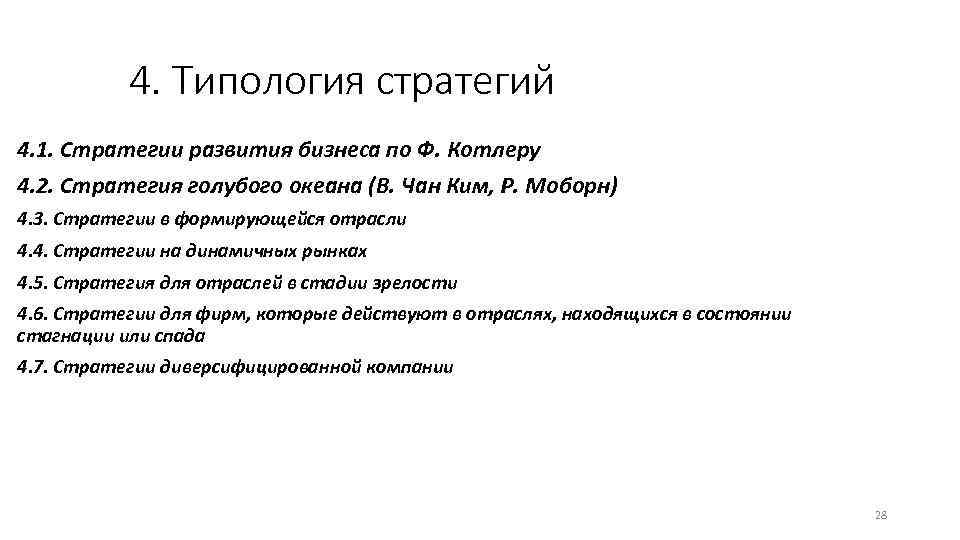 4. Типология стратегий

4.1. Стратегии развития бизнеса по Ф. Котлеру

4.2. Стратегия голубого океана (В. Чан Ким, Р. Моборн)

4.3. Стратегии в формирующейся отрасли

4.4. Стратегии на динамичных рынках

4.5. Стратегия для отраслей в стадии зрелости

4.6. Стратегии для фирм, которые действуют в отраслях, находящихся в состоянии стагнации или спада

4.7. Стратегии диверсифицированной компании

28